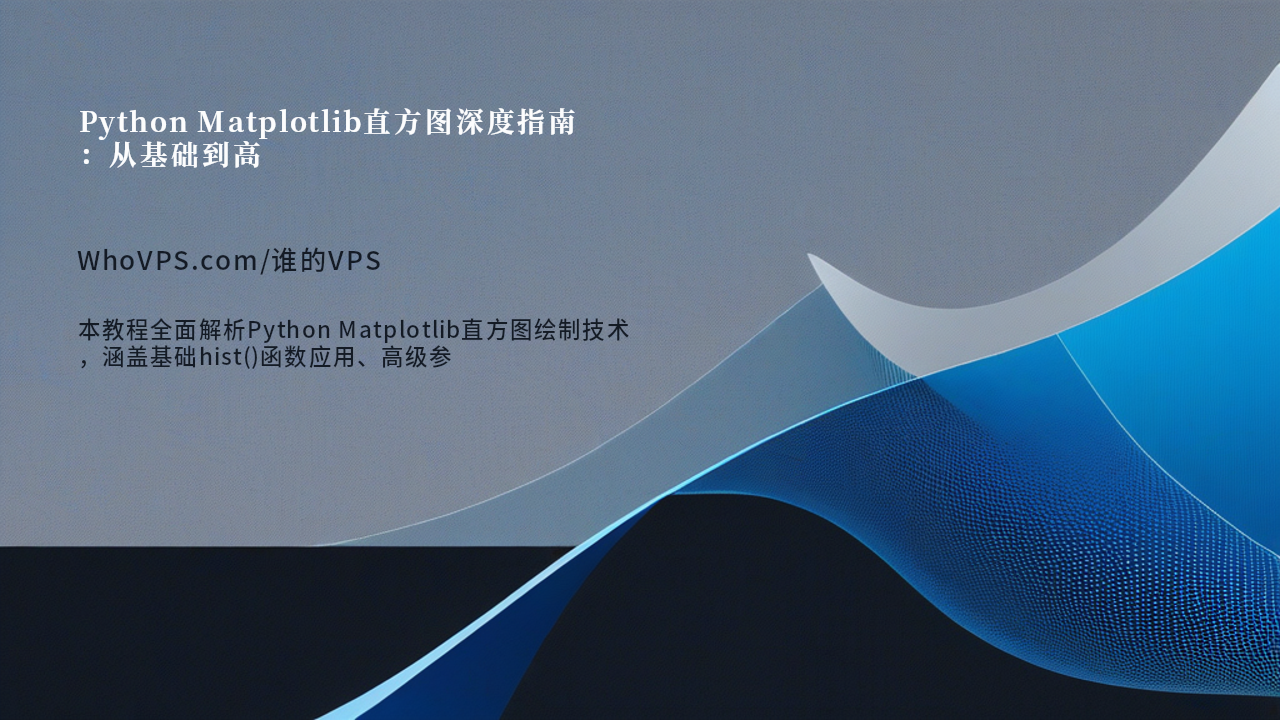 Python Matplotlib直方图深度指南：从基础到高

WhoVPS.com/谁的VPS

本教程全面解析Python Matplotlib直方图绘制技术，涵盖基础hist()函数应用、高级参